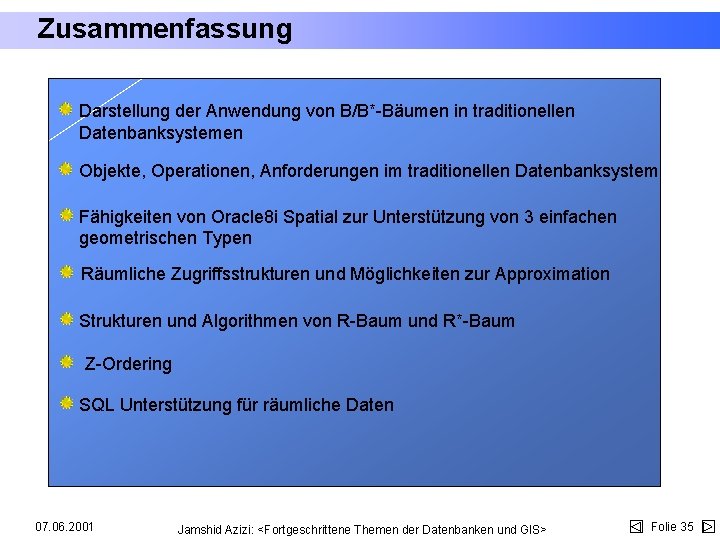 Zusammenfassung

Darstellung der Anwendung von B/B*-Bäumen in traditionellen Datenbanksystemen

Objekte, Operationen, Anforderungen im traditionellen Datenbanksystem

Fähigkeiten von Oracle8i Spatial zur Unterstützung von 3 einfachen geometrischen Typen

Räumliche Zugriffsstrukturen und Möglichkeiten zur Approximation

Strukturen und Algorithmen von R-Baum und R*-Baum

Z-Ordering

SQL Unterstützung für räumliche Daten

07.06.2001

Jamshid Azizi: <Fortgeschrittene Themen der Datenbanken und GIS>

Folie 35